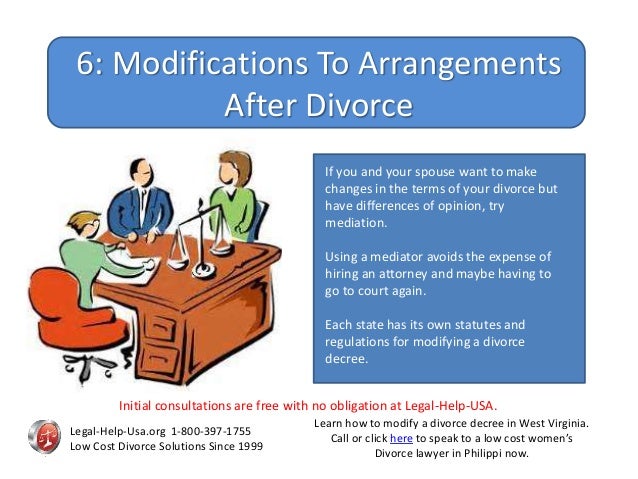 6: Modifications To Arrangements After Divorce

If you and your spouse want to make changes in the terms of your divorce but have differences of opinion, try mediation.

Using a mediator avoids the expense of hiring an attorney and maybe having to go to court again.

Each state has its own statutes and regulations for modifying a divorce decree.

Initial consultations are free with no obligation at Legal-Help-USA.

Legal-Help-Usa.org 1-800-397-1755
Low Cost Divorce Solutions Since 1999

Learn how to modify a divorce decree in West Virginia. Call or click here to speak to a low cost women's Divorce lawyer in Philippi now.